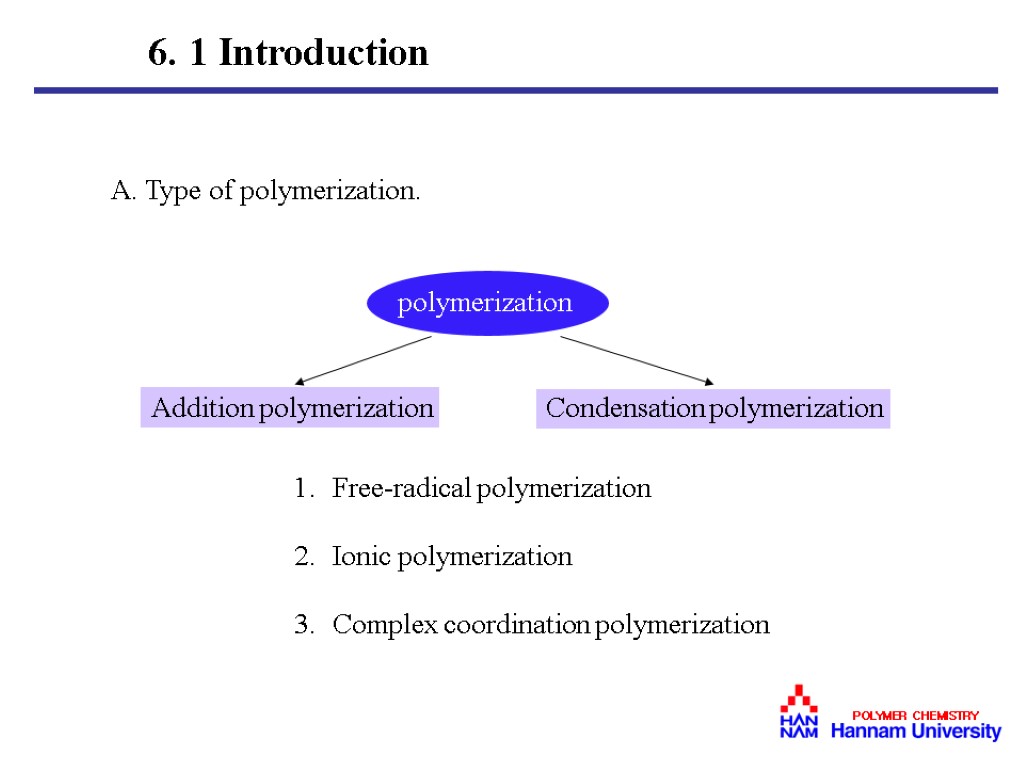 6. 1 Introduction

A. Type of polymerization.

polymerization

Addition polymerization

Condensation polymerization

1. Free-radical polymerization

2. Ionic polymerization

3. Complex coordination polymerization

HAN NAM

POLYMER CHEMISTRY
Hannam University